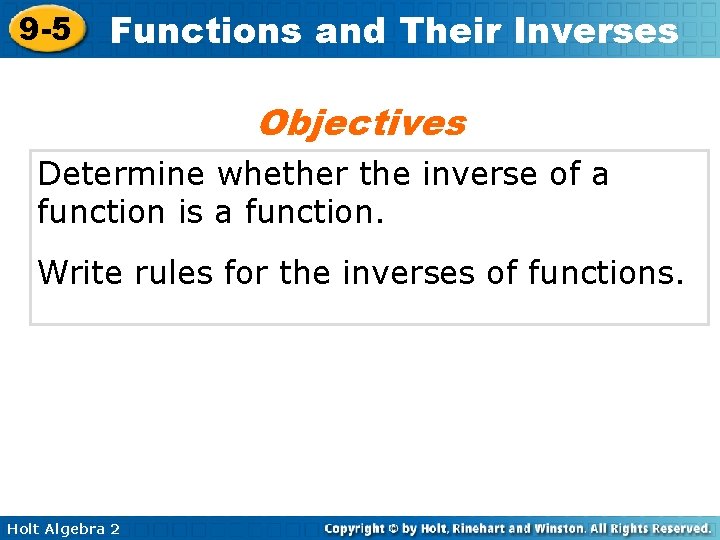 9-5 Functions and Their Inverses

Objectives

Determine whether the inverse of a function is a function.

Write rules for the inverses of functions.

Holt Algebra 2

Copyright © by Holt, Rinehart and Winston. All Rights Reserved.